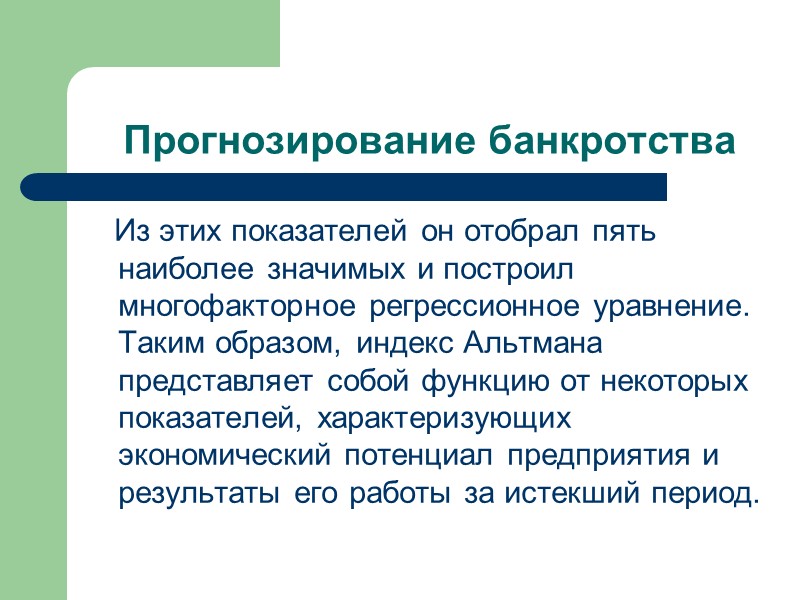 Прогнозирование банкротства

Из этих показателей он отобрал пять наиболее значимых и построил многофакторное регрессионное уравнение. Таким образом, индекс Альтмана представляет собой функцию от некоторых показателей, характеризующих экономический потенциал предприятия и результаты его работы за истекший период.